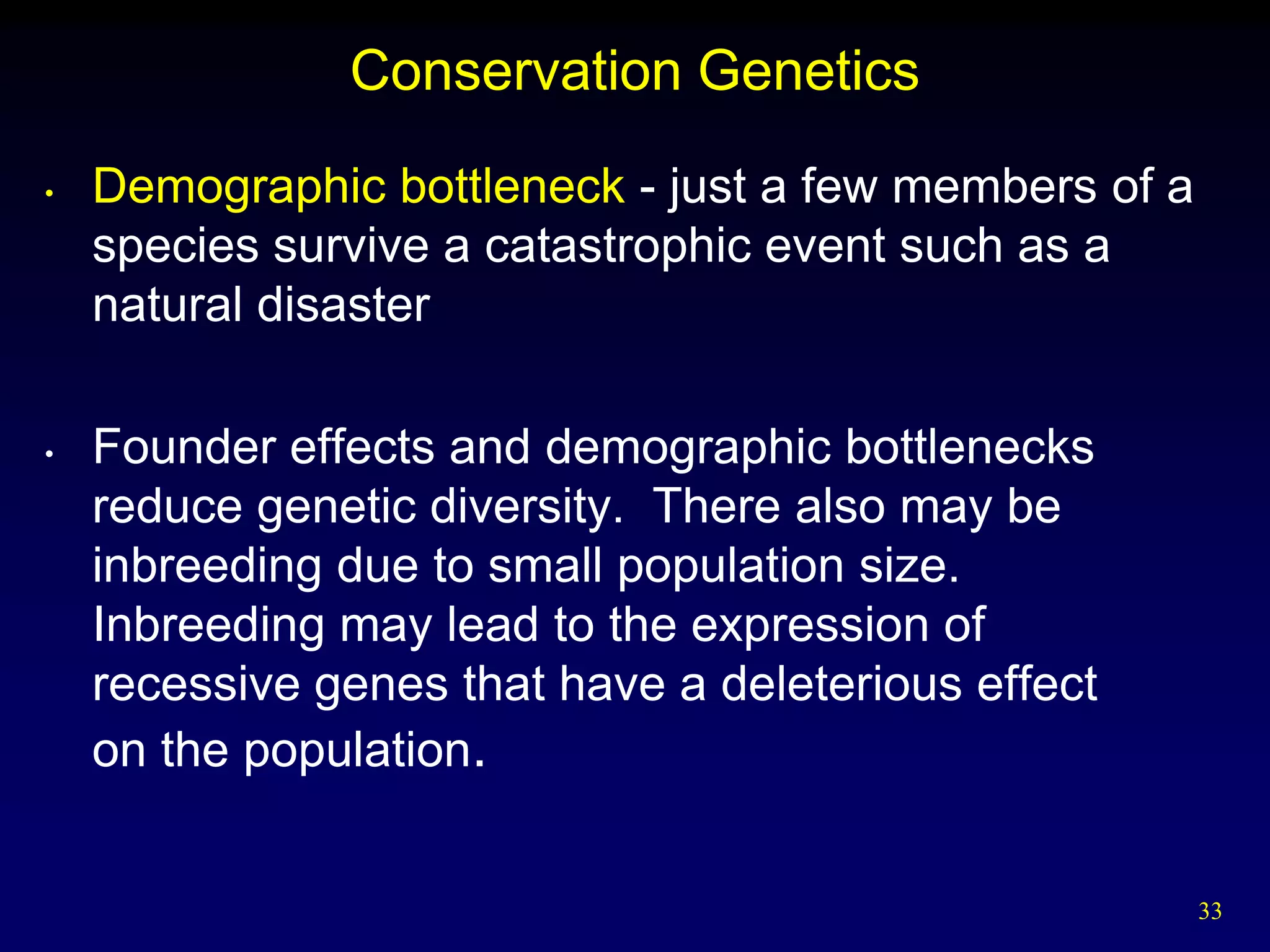 Conservation Genetics

• Demographic bottleneck - just a few members of a species survive a catastrophic event such as a natural disaster

• Founder effects and demographic bottlenecks reduce genetic diversity.  There also may be inbreeding due to small population size. Inbreeding may lead to the expression of recessive genes that have a deleterious effect on the population.

33